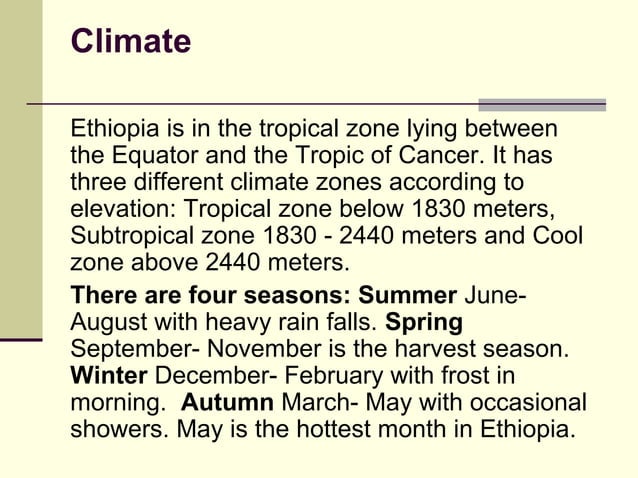 Climate

Ethiopia is in the tropical zone lying between the Equator and the Tropic of Cancer. It has three different climate zones according to elevation: Tropical zone below 1830 meters, Subtropical zone 1830 - 2440 meters and Cool zone above 2440 meters.

There are four seasons: Summer June-August with heavy rain falls. Spring September- November is the harvest season. Winter December- February with frost in morning. Autumn March- May with occasional showers. May is the hottest month in Ethiopia.